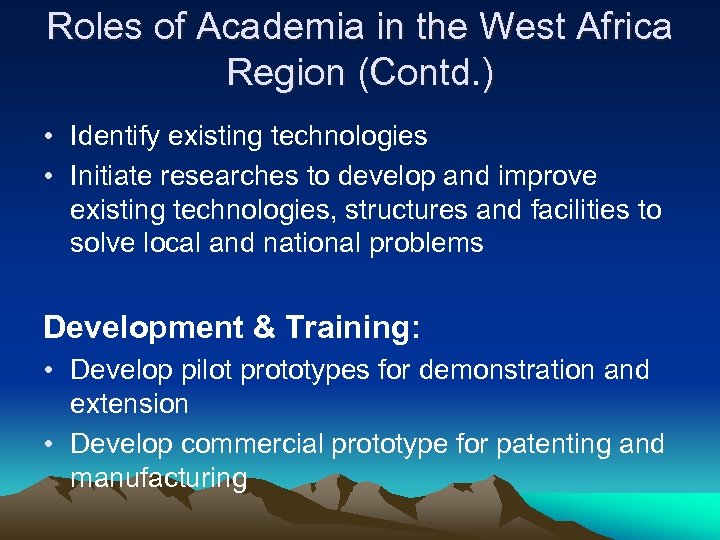 Roles of Academia in the West Africa Region (Contd.)

• Identify existing technologies
• Initiate researches to develop and improve existing technologies, structures and facilities to solve local and national problems

Development & Training:
• Develop pilot prototypes for demonstration and extension
• Develop commercial prototype for patenting and manufacturing